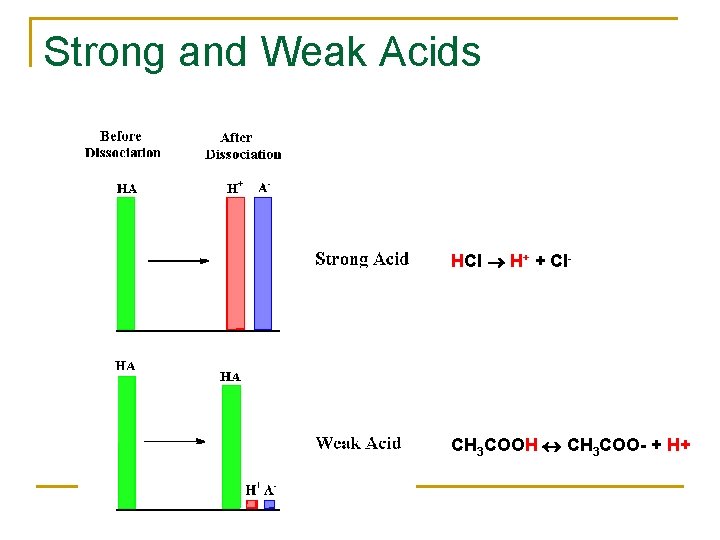 Strong and Weak Acids

Before Dissociation

After Dissociation

HA

$H^+$ $A^-$

Strong Acid

$HCl \rightarrow H^+ + Cl^-$

HA

HA

$H^+$ $A^-$

Weak Acid

$CH_3COOH \leftrightarrow CH_3COO- + H+$